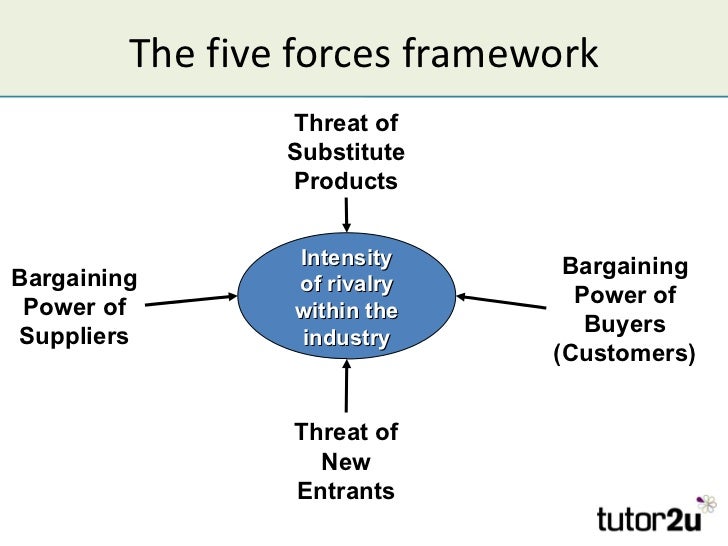 The five forces framework

Threat of Substitute Products

Bargaining Power of Suppliers

Intensity of rivalry within the industry

Bargaining Power of Buyers (Customers)

Threat of New Entrants

tutor2u